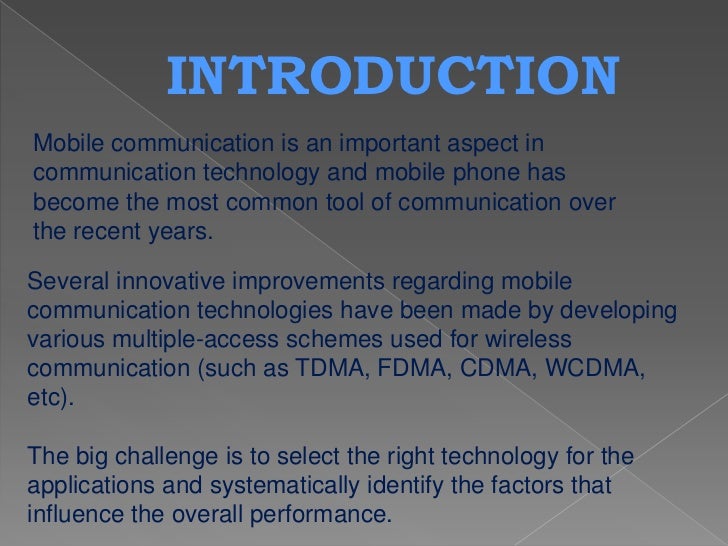 INTRODUCTION

Mobile communication is an important aspect in communication technology and mobile phone has become the most common tool of communication over the recent years.

Several innovative improvements regarding mobile communication technologies have been made by developing various multiple-access schemes used for wireless communication (such as TDMA, FDMA, CDMA, WCDMA, etc).

The big challenge is to select the right technology for the applications and systematically identify the factors that influence the overall performance.